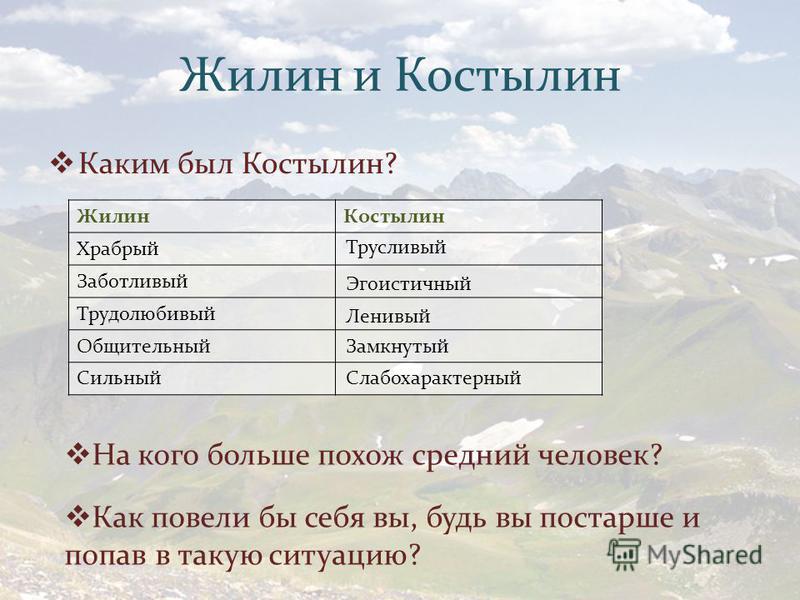 Жилин и Костылин

❖ Каким был Костылин?

| Жилин | Костылин |
|---|---|
| Храбрый | Трусливый |
| Заботливый | Эгоистичный |
| Трудолюбивый | Ленивый |
| Общительный | Замкнутый |
| Сильный | Слабохарактерный |

❖ На кого больше похож средний человек?

❖ Как повели бы себя вы, будь вы постарше и попав в такую ситуацию?

MyShared